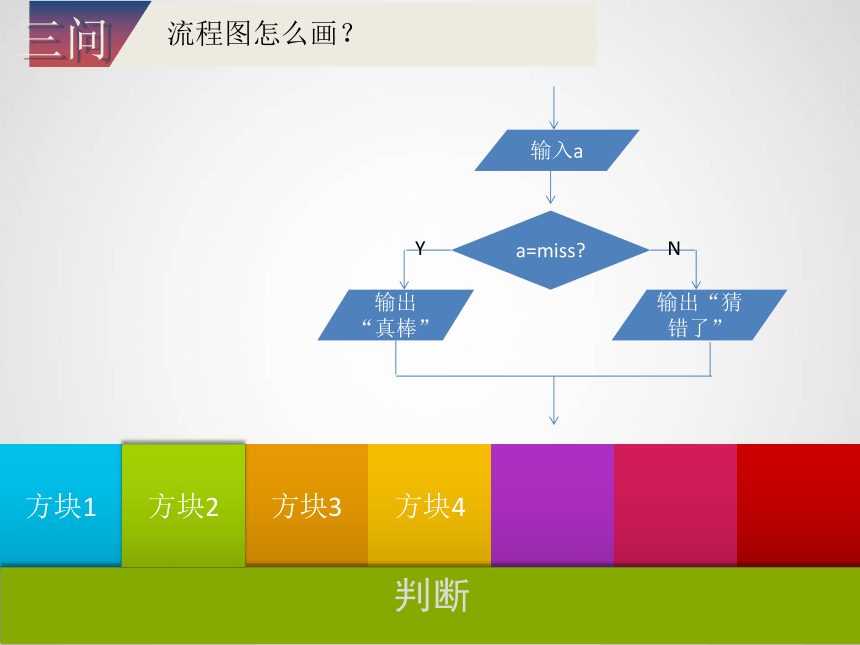 三问

流程图怎么画？

输入a

a=miss?

Y

N

输出“真棒”

输出“猜错了”

方块1

方块2

方块3

方块4

判断